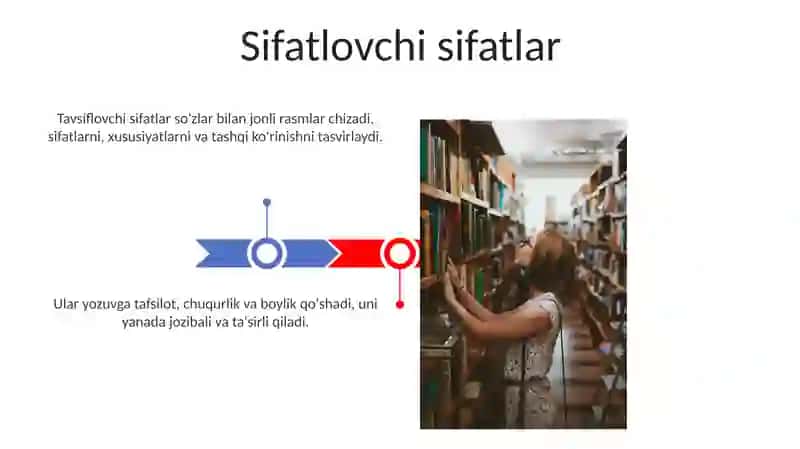 Sifatlovchi sifatlar

Tavsiflovchi sifatlar so'zlar bilan jonli rasmlar chizadi, sifatlarni, xususiyatlarni va tashqi ko'rinishni tasvirlaydi.

Ular yozuvga tafsilot, chuqurlik va boylik qo'shadi, uni yanada jozibali va ta'sirli qiladi.